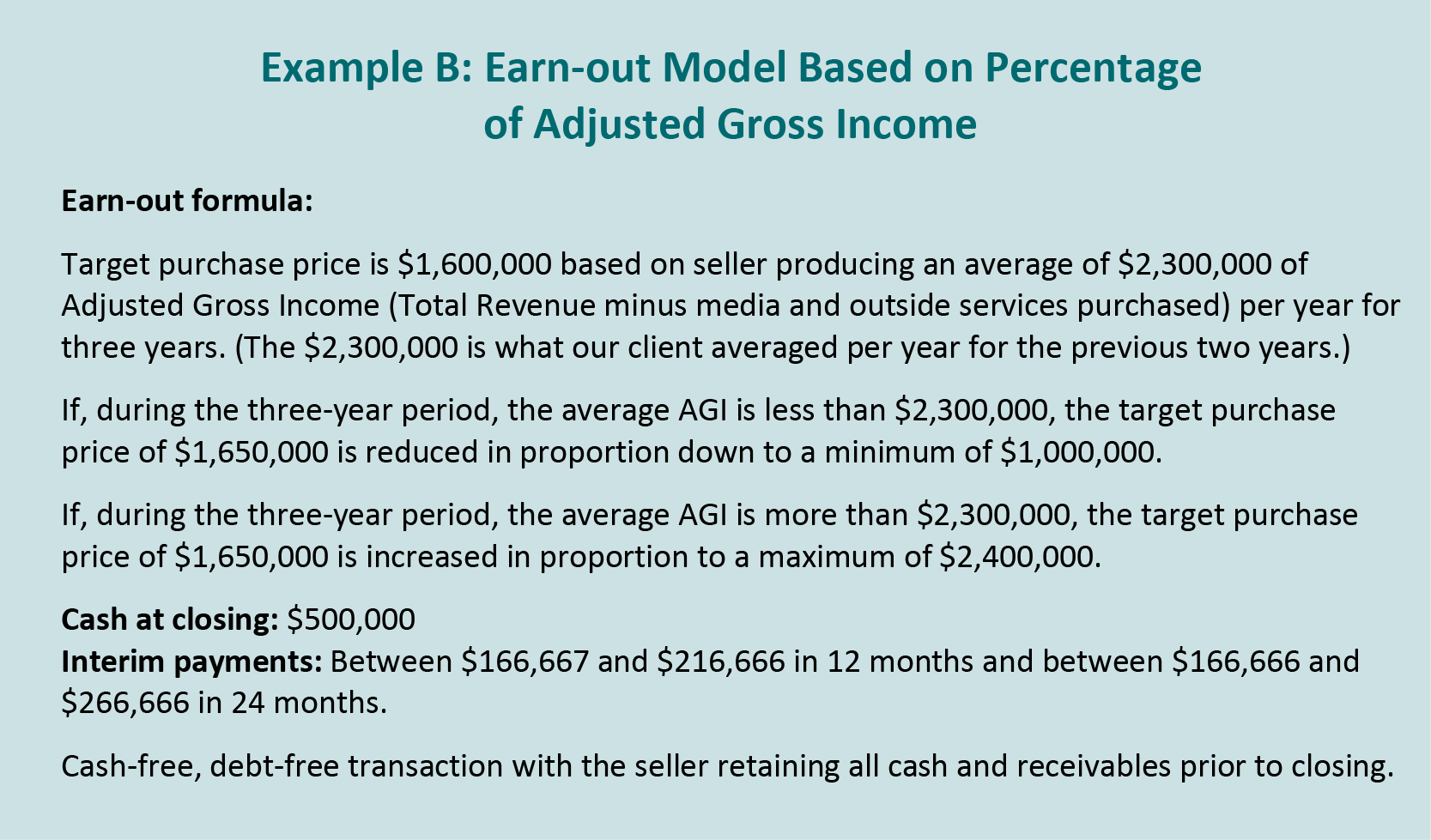 Example B: Earn-out Model Based on Percentage of Adjusted Gross Income

Earn-out formula:

Target purchase price is \$1,600,000 based on seller producing an average of \$2,300,000 of Adjusted Gross Income (Total Revenue minus media and outside services purchased) per year for three years. (The \$2,300,000 is what our client averaged per year for the previous two years.)

If, during the three-year period, the average AGI is less than \$2,300,000, the target purchase price of \$1,650,000 is reduced in proportion down to a minimum of \$1,000,000.

If, during the three-year period, the average AGI is more than \$2,300,000, the target purchase price of \$1,650,000 is increased in proportion to a maximum of \$2,400,000.

Cash at closing: \$500,000
Interim payments: Between \$166,667 and \$216,666 in 12 months and between \$166,666 and \$266,666 in 24 months.

Cash-free, debt-free transaction with the seller retaining all cash and receivables prior to closing.